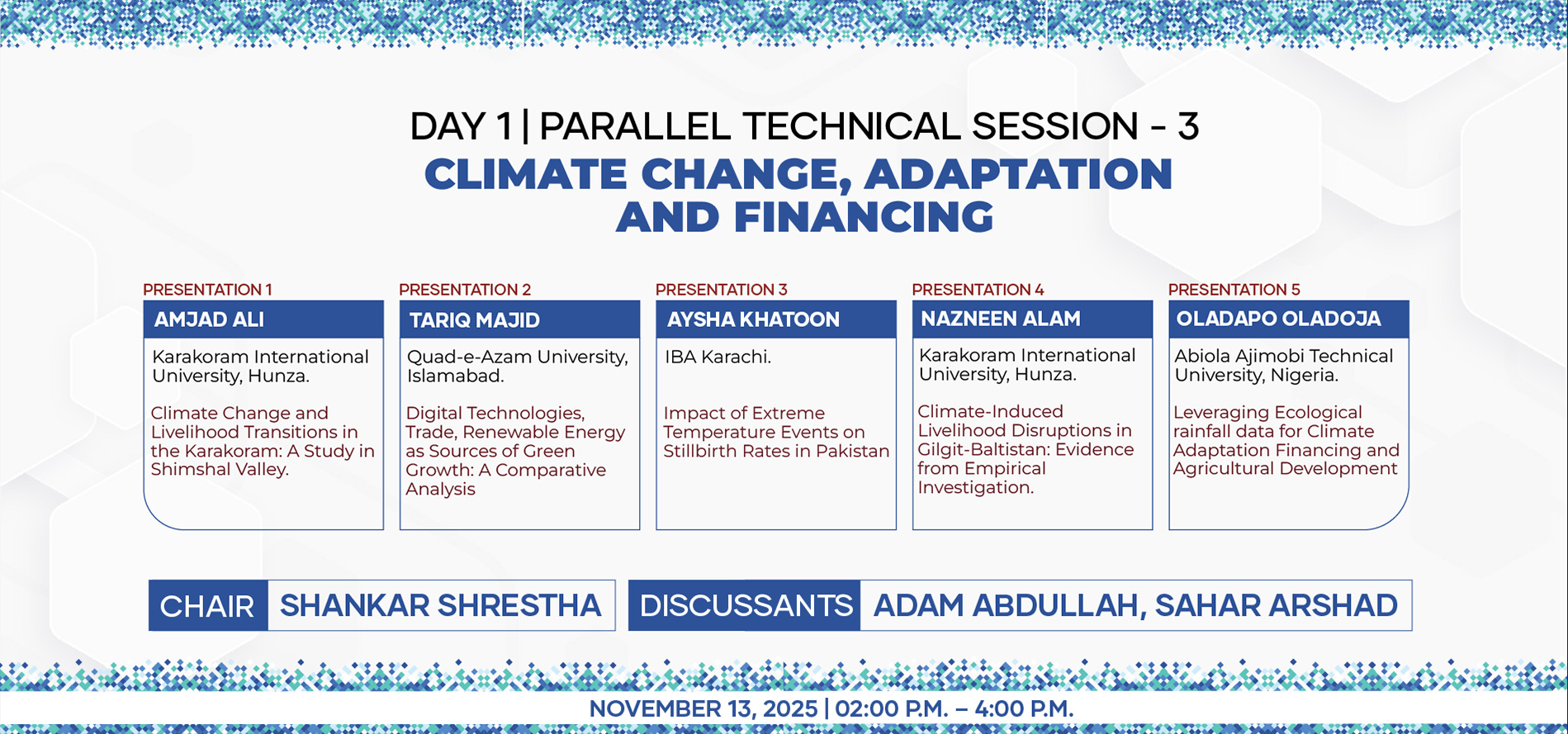 DAY 1 | PARALLEL TECHNICAL SESSION - 3
CLIMATE CHANGE, ADAPTATION AND FINANCING

PRESENTATION 1
AMJAD ALI
Karakoram International University, Hunza.
Climate Change and Livelihood Transitions in the Karakoram: A Study in Shimshal Valley.

PRESENTATION 2
TARIQ MAJID
Quad-e-Azam University, Islamabad.
Digital Technologies, Trade, Renewable Energy as Sources of Green Growth: A Comparative Analysis

PRESENTATION 3
AYSHA KHATOON
IBA Karachi.
Impact of Extreme Temperature Events on Stillbirth Rates in Pakistan

PRESENTATION 4
NAZNEEN ALAM
Karakoram International University, Hunza.
Climate-Induced Livelihood Disruptions in Gilgit-Baltistan: Evidence from Empirical Investigation.

PRESENTATION 5
OLADAPO OLADOJA
Abiola Ajimobi Technical University, Nigeria.
Leveraging Ecological rainfall data for Climate Adaptation Financing and Agricultural Development

CHAIR SHANKAR SHRESTHA
DISCUSSANTS ADAM ABDULLAH, SAHAR ARSHAD

NOVEMBER 13, 2025 | 02:00 P.M. – 4:00 P.M.